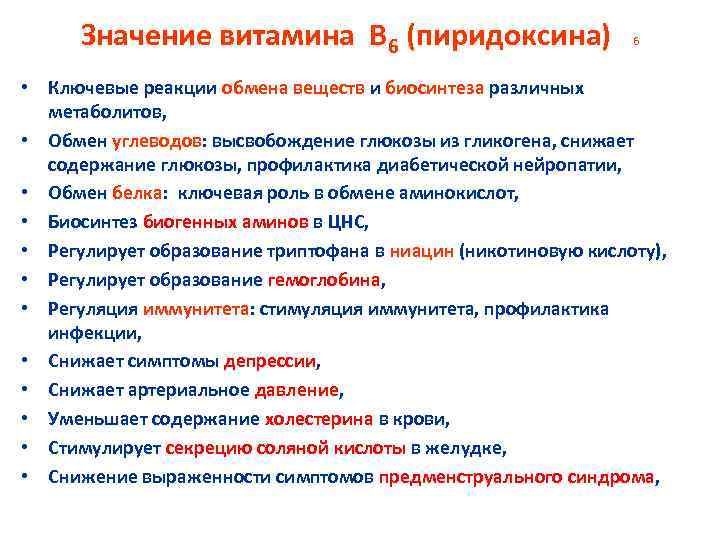 Значение витамина $B_6$ (пиридоксина) 6

• Ключевые реакции обмена веществ и биосинтеза различных метаболитов,
• Обмен углеводов: высвобождение глюкозы из гликогена, снижает содержание глюкозы, профилактика диабетической нейропатии,
• Обмен белка: ключевая роль в обмене аминокислот,
• Биосинтез биогенных аминов в ЦНС,
• Регулирует образование триптофана в ниацин (никотиновую кислоту),
• Регулирует образование гемоглобина,
• Регуляция иммунитета: стимуляция иммунитета, профилактика инфекции,
• Снижает симптомы депрессии,
• Снижает артериальное давление,
• Уменьшает содержание холестерина в крови,
• Стимулирует секрецию соляной кислоты в желудке,
• Снижение выраженности симптомов предменструального синдрома,